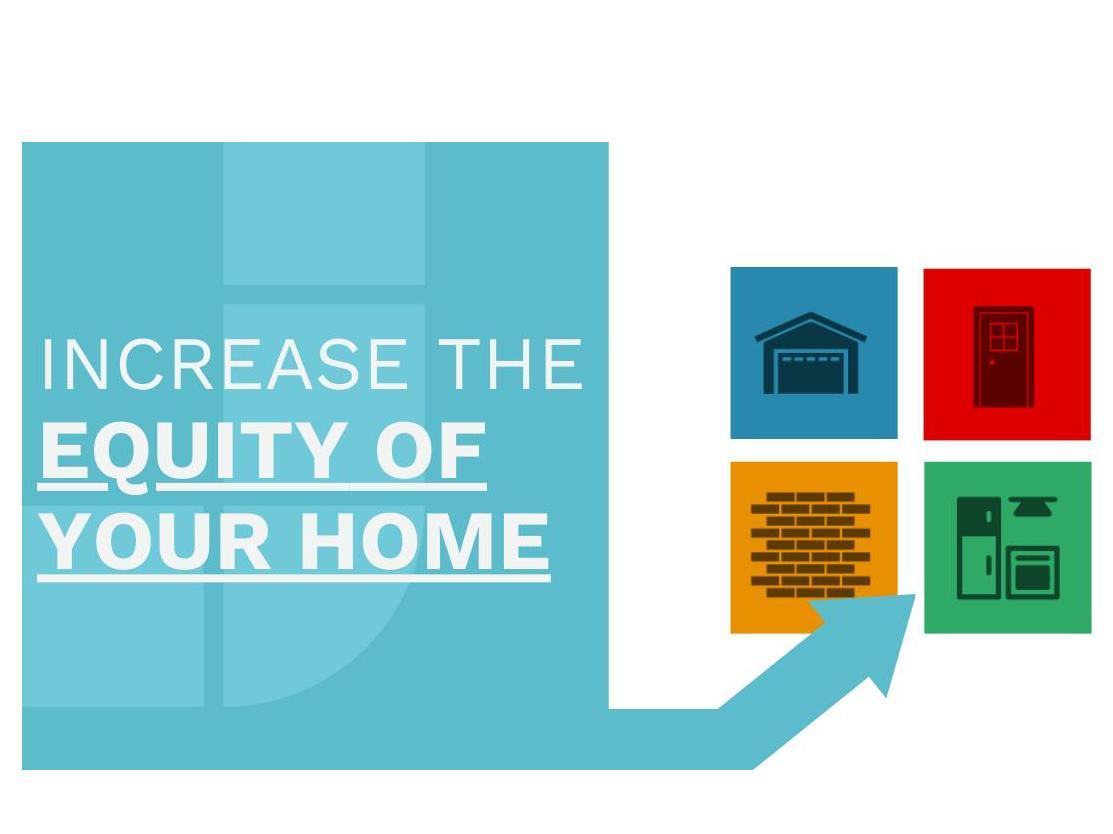 INCREASE THE
EQUITY OF
YOUR HOME